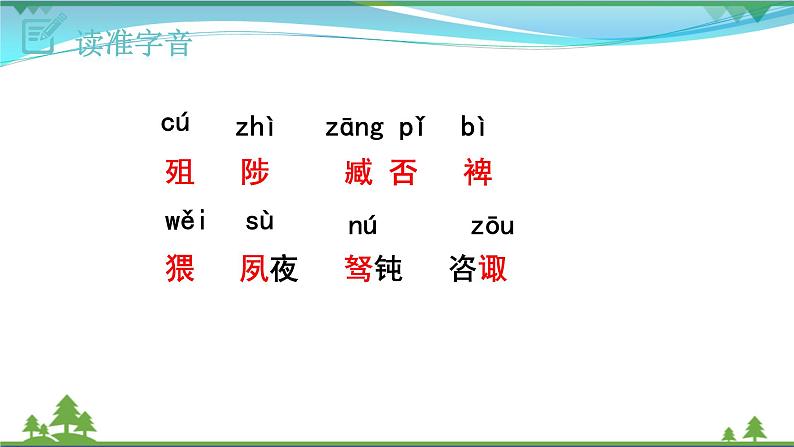 读准字音

cú　zhì　zāng pǐ　bì
殂　陟　臧否　裨

wěi　sù　nú　zōu
猥　夙夜　驽钝　咨诹